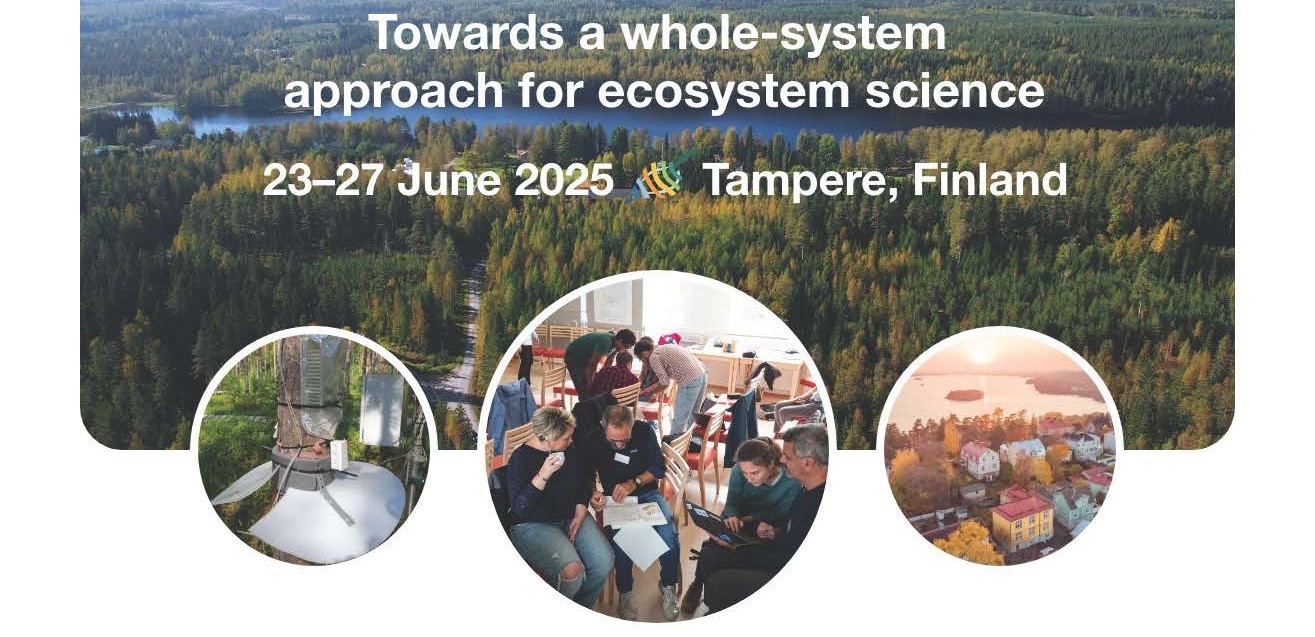 Towards a whole-system approach for ecosystem science

23–27 June 2025 Tampere, Finland